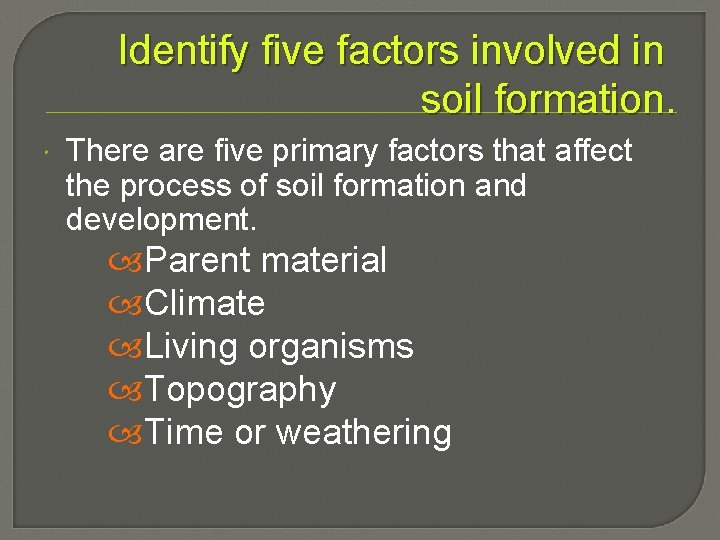 Identify five factors involved in soil formation.

There are five primary factors that affect the process of soil formation and development.

Parent material
Climate
Living organisms
Topography
Time or weathering